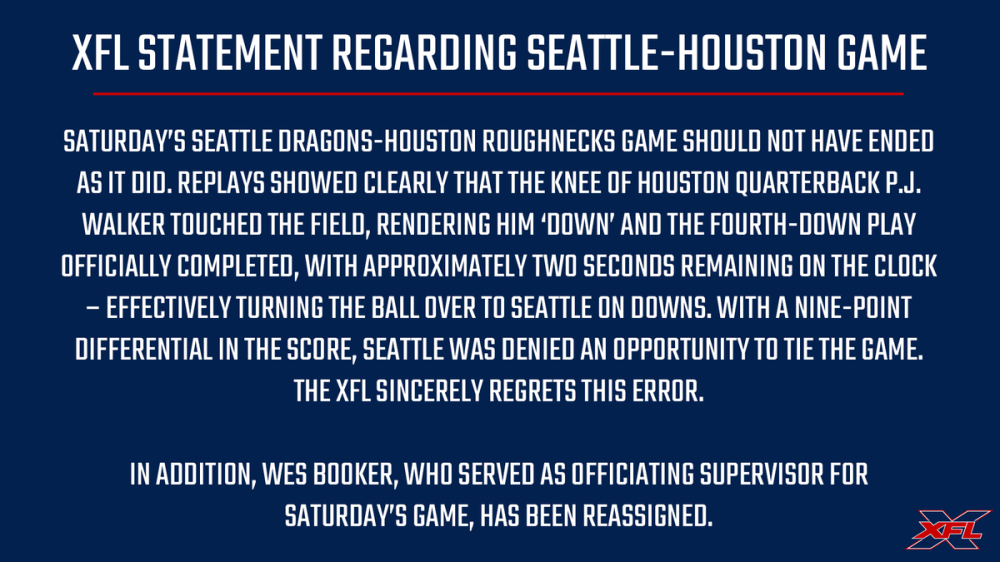 XFL STATEMENT REGARDING SEATTLE-HOUSTON GAME

SATURDAY'S SEATTLE DRAGONS-HOUSTON ROUGHNECKS GAME SHOULD NOT HAVE ENDED AS IT DID. REPLAYS SHOWED CLEARLY THAT THE KNEE OF HOUSTON QUARTERBACK P.J. WALKER TOUCHED THE FIELD, RENDERING HIM 'DOWN' AND THE FOURTH-DOWN PLAY OFFICIALLY COMPLETED, WITH APPROXIMATELY TWO SECONDS REMAINING ON THE CLOCK – EFFECTIVELY TURNING THE BALL OVER TO SEATTLE ON DOWNS. WITH A NINE-POINT DIFFERENTIAL IN THE SCORE, SEATTLE WAS DENIED AN OPPORTUNITY TO TIE THE GAME. THE XFL SINCERELY REGRETS THIS ERROR.

IN ADDITION, WES BOOKER, WHO SERVED AS OFFICIATING SUPERVISOR FOR SATURDAY'S GAME, HAS BEEN REASSIGNED.

XFL